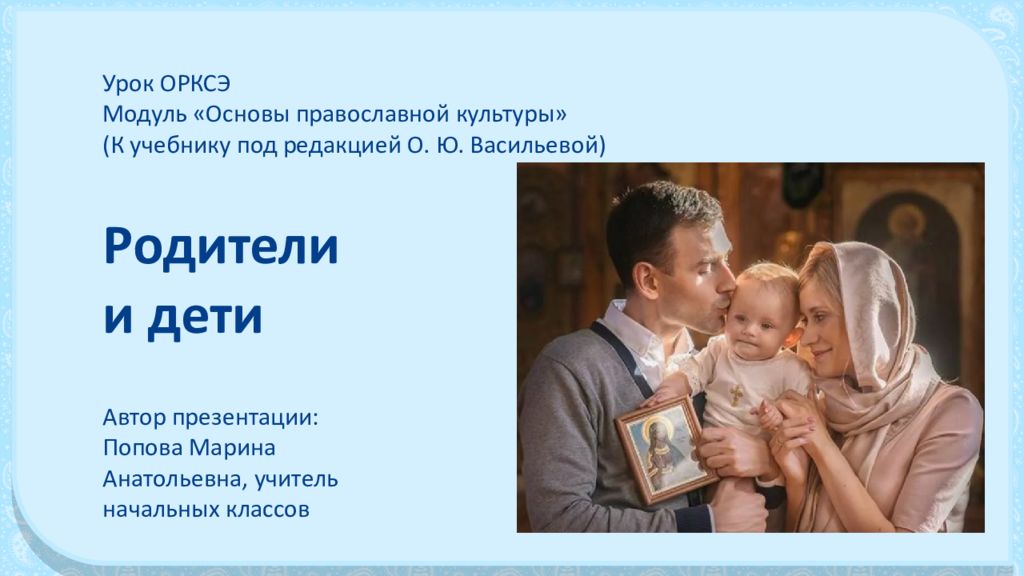 Урок ОРКСЭ
Модуль «Основы православной культуры»
(К учебнику под редакцией О. Ю. Васильевой)

Родители
и дети

Автор презентации:
Попова Марина
Анатольевна, учитель
начальных классов